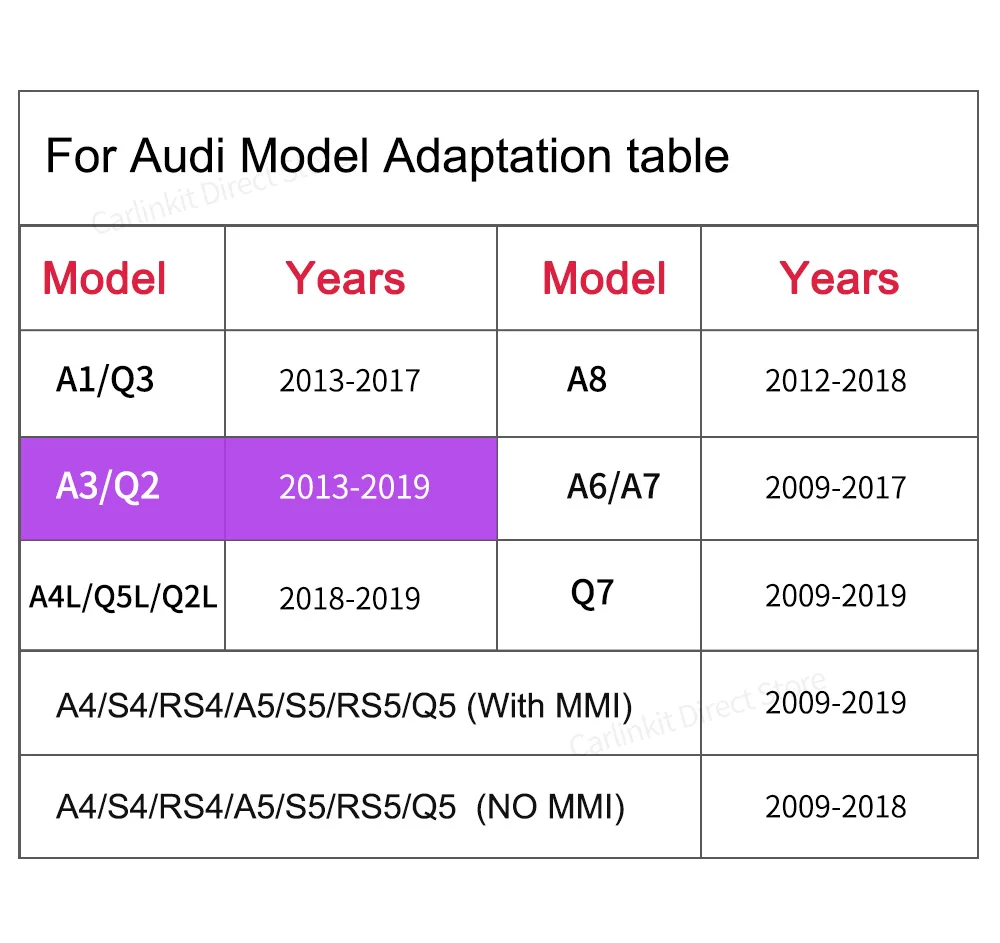 For Audi Model Adaptation table

Carlinkit Direct Store

| Model | Years | Model | Years |
|---|---|---|---|
| A1/Q3 | 2013-2017 | A8 | 2012-2018 |
| A3/Q2 | 2013-2019 | A6/A7 | 2009-2017 |
| A4L/Q5L/Q2L | 2018-2019 | Q7 | 2009-2019 |
| A4/S4/RS4/A5/S5/RS5/Q5 (With MMI) | | | 2009-2019 |
| A4/S4/RS4/A5/S5/RS5/Q5 (NO MMI) | | | 2009-2018 |

Carlinkit Direct Store